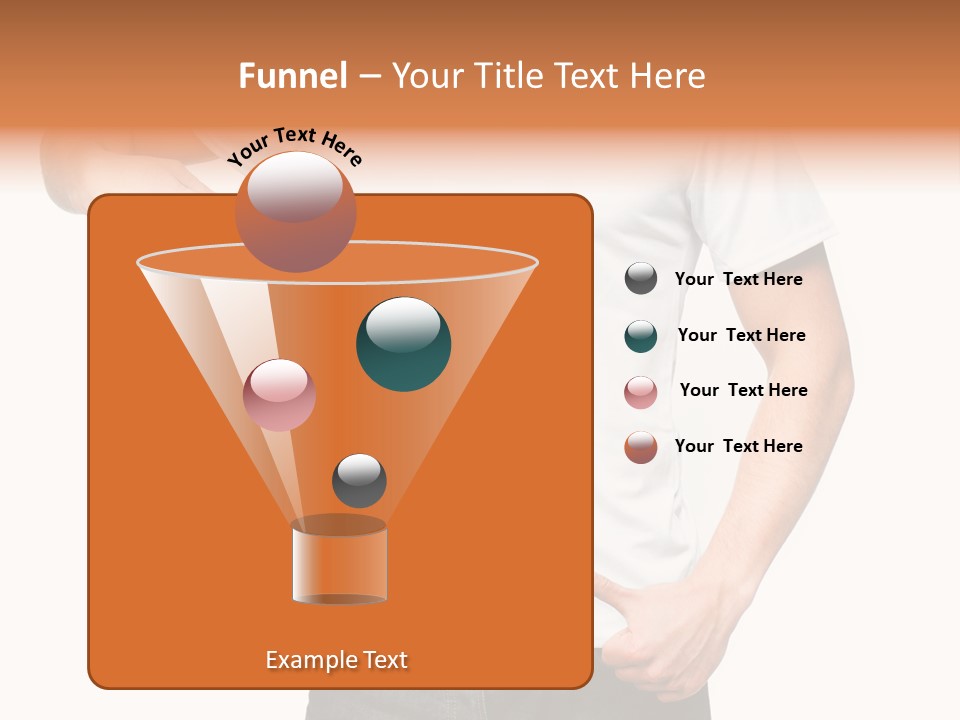 Funnel – Your Title Text Here

Your Text Here

Your Text Here

Your Text Here

Your Text Here

Your Text Here

Example Text